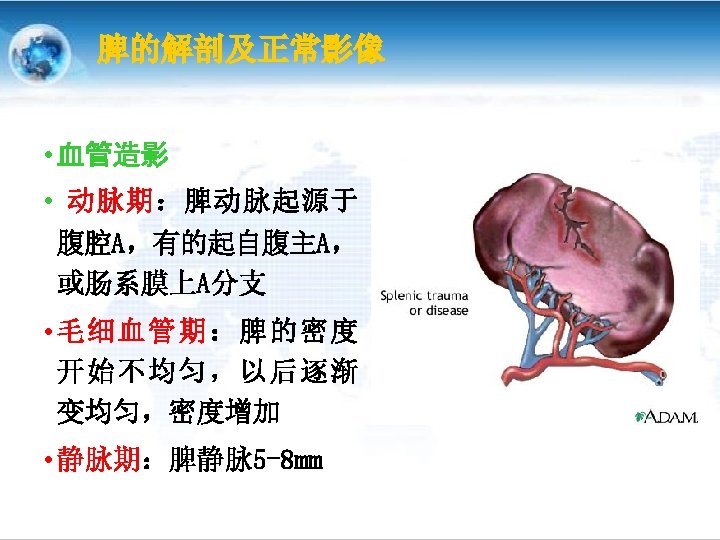 脾的解剖及正常影像

• 血管造影

• 动脉期：脾动脉起源于腹腔A，有的起自腹主A，或肠系膜上A分支

• 毛细血管期：脾的密度开始不均匀，以后逐渐变均匀，密度增加

• 静脉期：脾静脉5-8mm

Splenic trauma or disease

A.D.A.M.